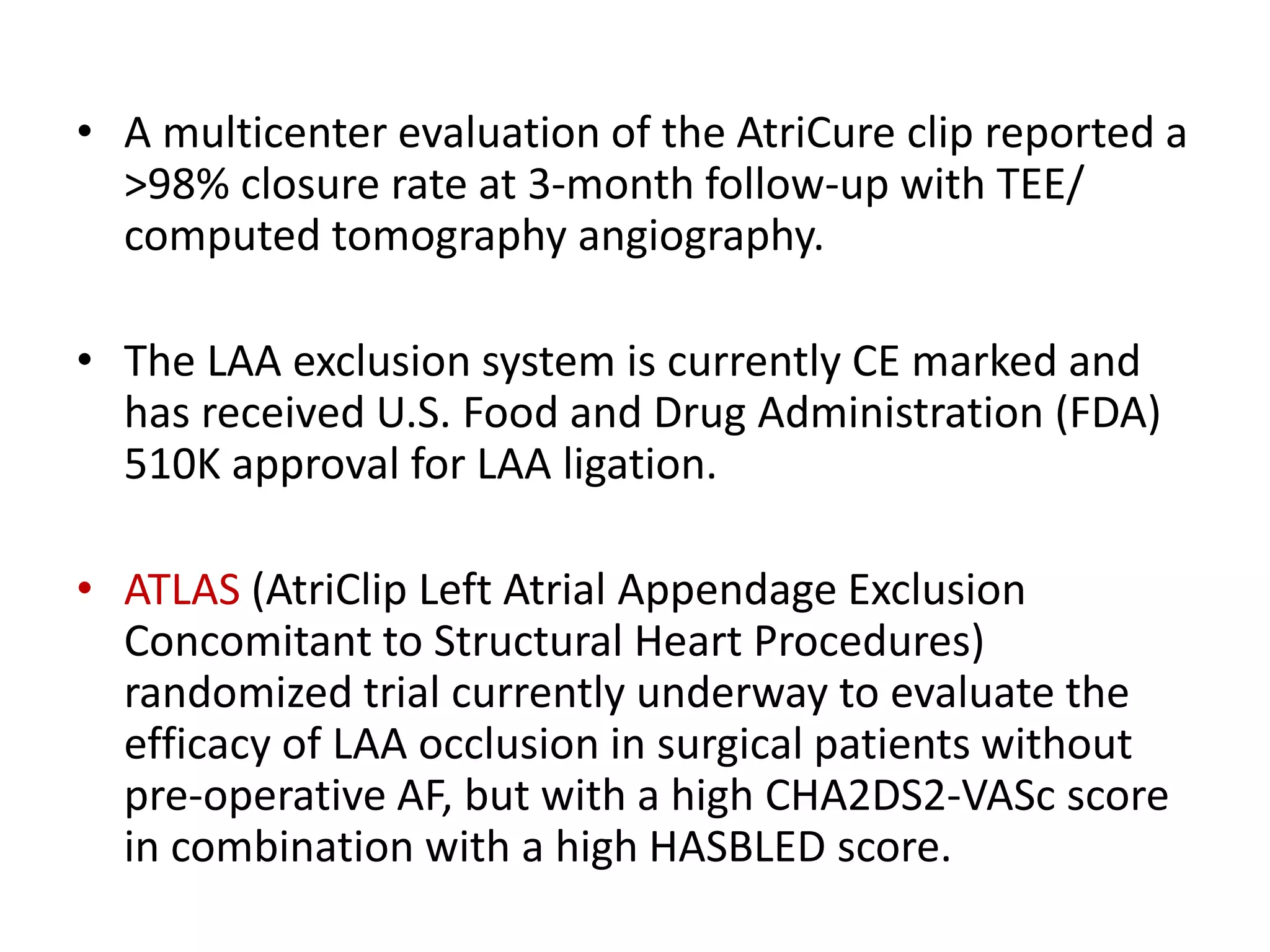 • A multicenter evaluation of the AtriCure clip reported a >98% closure rate at 3-month follow-up with TEE/ computed tomography angiography.

• The LAA exclusion system is currently CE marked and has received U.S. Food and Drug Administration (FDA) 510K approval for LAA ligation.

• ATLAS (AtriClip Left Atrial Appendage Exclusion Concomitant to Structural Heart Procedures) randomized trial currently underway to evaluate the efficacy of LAA occlusion in surgical patients without pre-operative AF, but with a high CHA2DS2-VASc score in combination with a high HASBLED score.